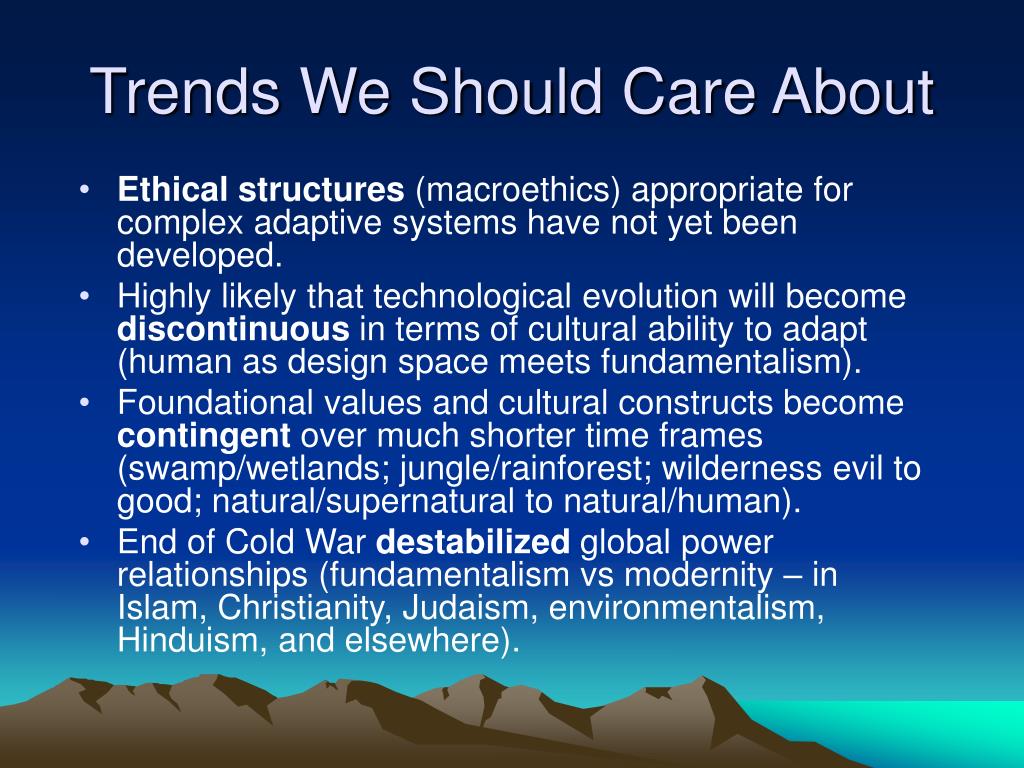 Trends We Should Care About

• Ethical structures (macroethics) appropriate for complex adaptive systems have not yet been developed.
• Highly likely that technological evolution will become discontinuous in terms of cultural ability to adapt (human as design space meets fundamentalism).
• Foundational values and cultural constructs become contingent over much shorter time frames (swamp/wetlands; jungle/rainforest; wilderness evil to good; natural/supernatural to natural/human).
• End of Cold War destabilized global power relationships (fundamentalism vs modernity – in Islam, Christianity, Judaism, environmentalism, Hinduism, and elsewhere).